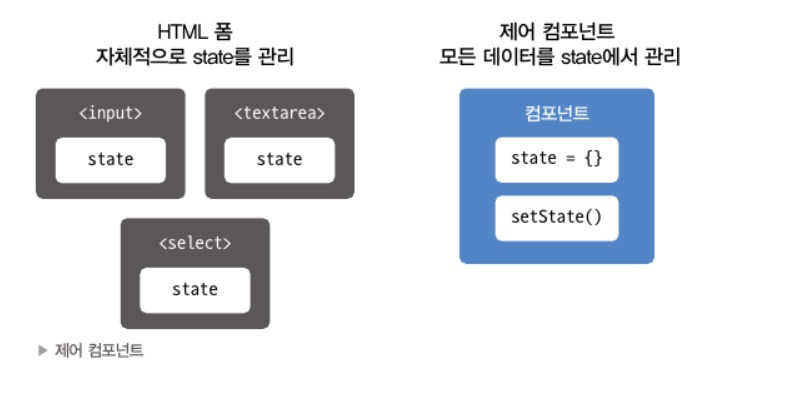 HTML 폼
자체적으로 state를 관리

<input>
state

<textarea>
state

<select>
state

제어 컴포넌트
모든 데이터를 state에서 관리

컴포넌트
state = {}
setState()

▶ 제어 컴포넌트